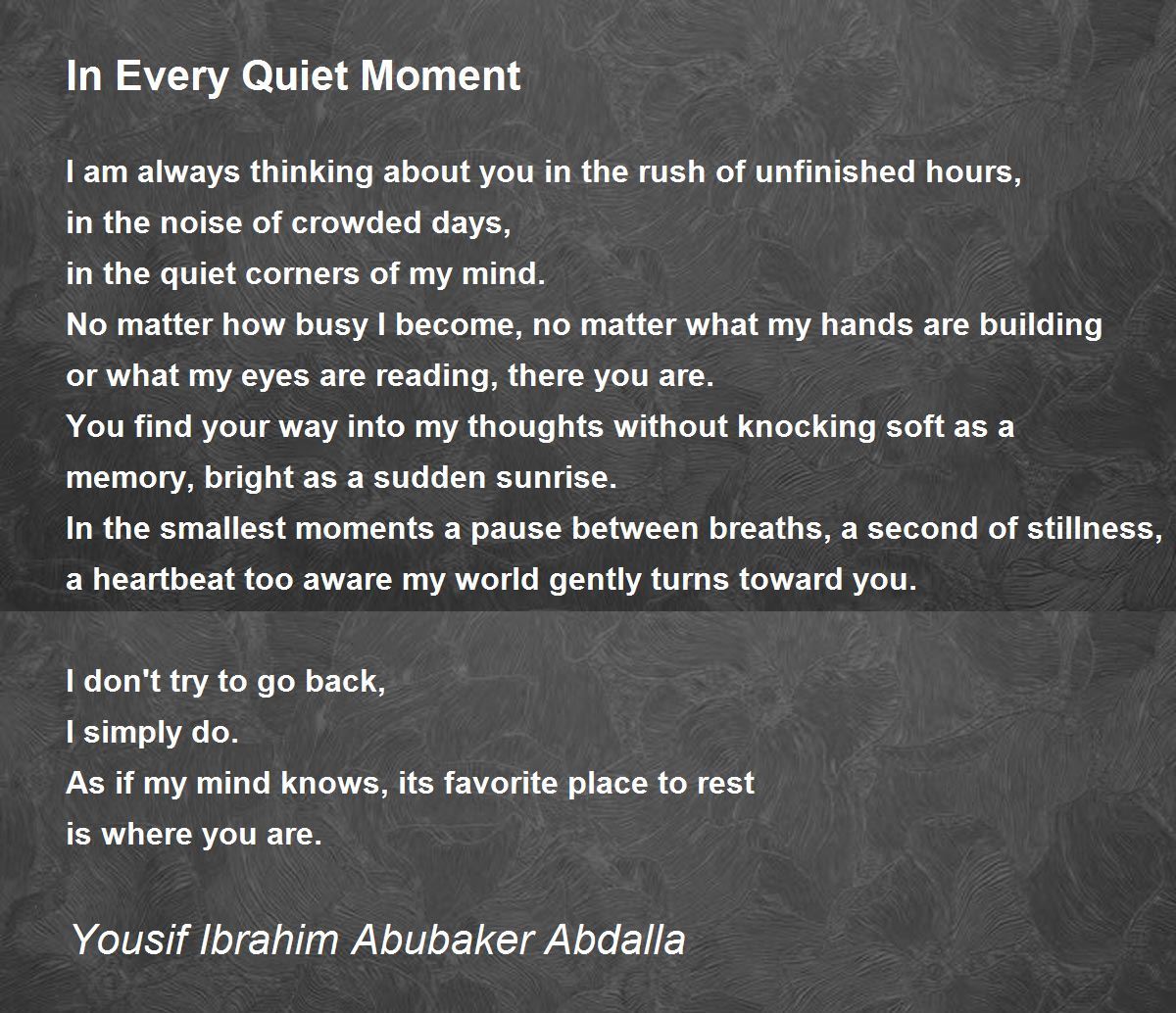 In Every Quiet Moment

I am always thinking about you in the rush of unfinished hours,
in the noise of crowded days,
in the quiet corners of my mind.
No matter how busy I become, no matter what my hands are building
or what my eyes are reading, there you are.
You find your way into my thoughts without knocking soft as a
memory, bright as a sudden sunrise.
In the smallest moments a pause between breaths, a second of stillness,
a heartbeat too aware my world gently turns toward you.

I don't try to go back,
I simply do.
As if my mind knows, its favorite place to rest
is where you are.

Yousif Ibrahim Abubaker Abdalla